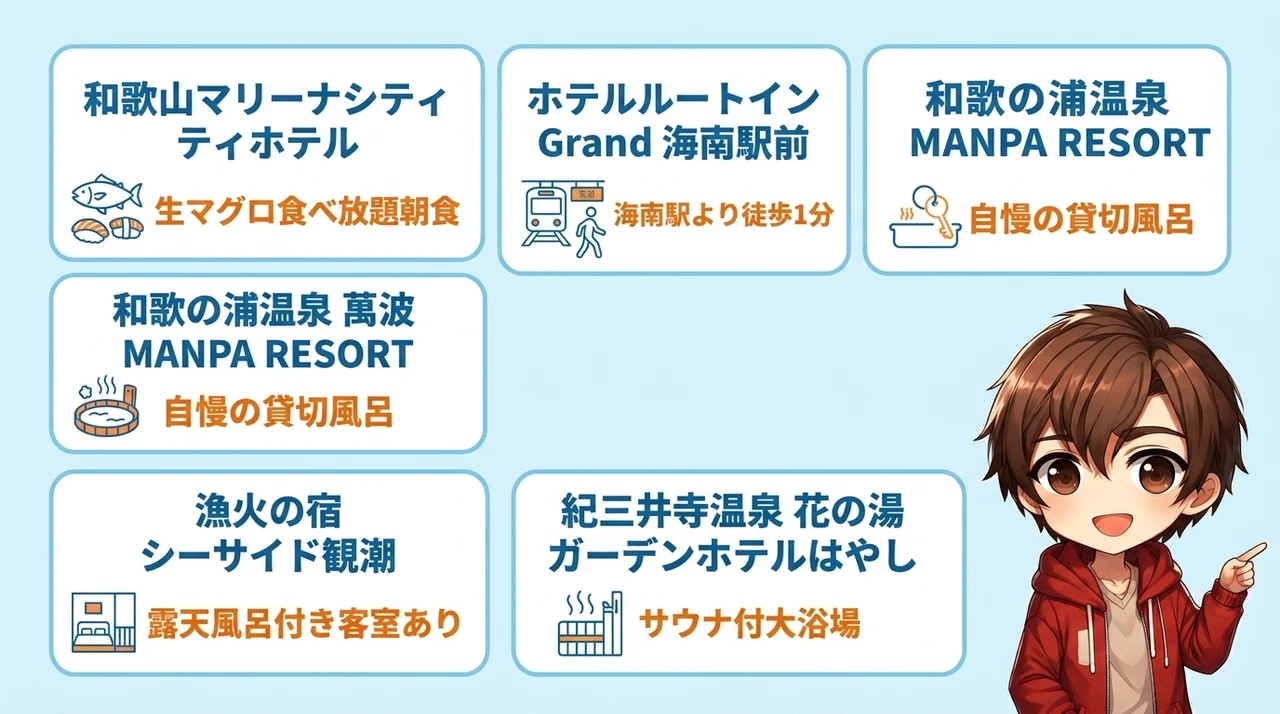 和歌山マリーナシティ
ティホテル

生マグロ食べ放題朝食

ホテルルートイン
Grand 海南駅前

海南駅より徒歩1分

和歌の浦温泉
MANPA RESORT

自慢の貸切風呂

和歌の浦温泉 萬波
MANPA RESORT

自慢の貸切風呂

漁火の宿
シーサイド観潮

露天風呂付き客室あり

紀三井寺温泉 花の湯
ガーデンホテルはやし

サウナ付大浴場